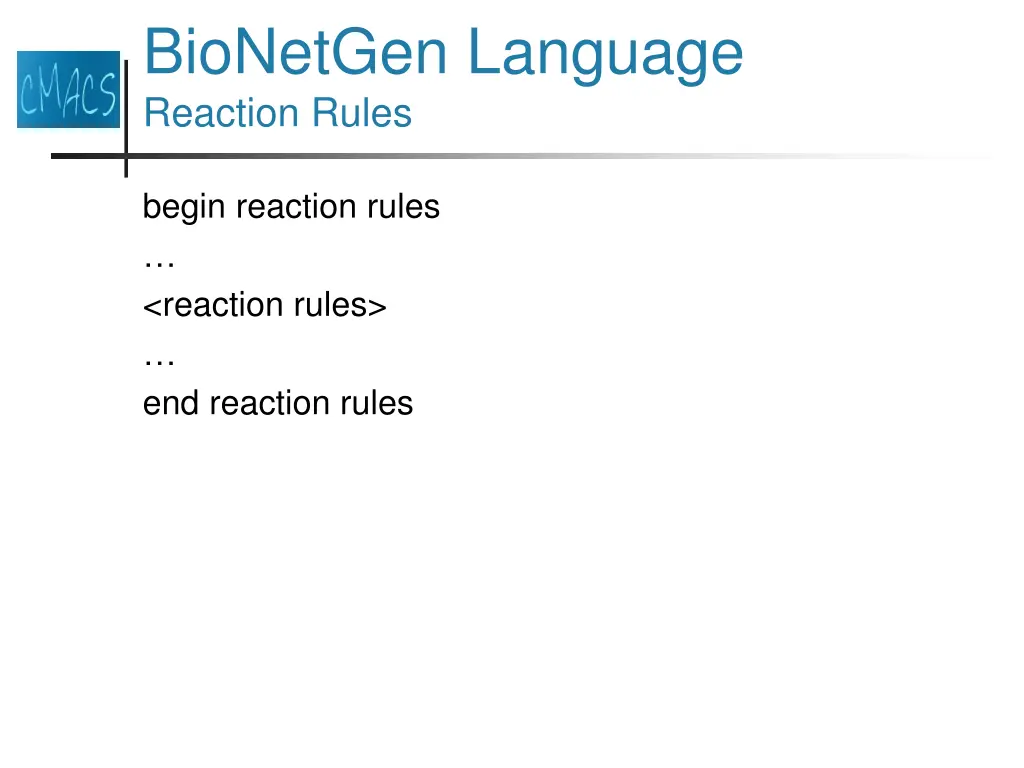 CMACS

BioNetGen Language
Reaction Rules

begin reaction rules
…
<reaction rules>
…
end reaction rules